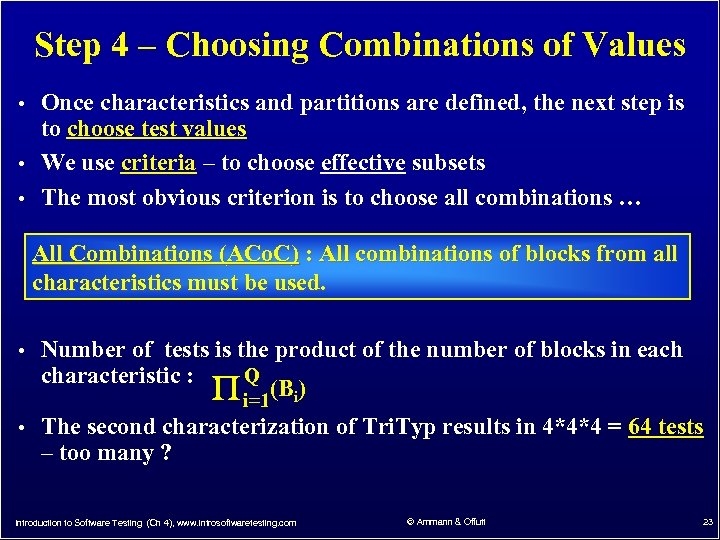 Step 4 – Choosing Combinations of Values

• Once characteristics and partitions are defined, the next step is to choose test values

• We use criteria – to choose effective subsets

• The most obvious criterion is to choose all combinations …

All Combinations (ACoC) : All combinations of blocks from all characteristics must be used.

• Number of tests is the product of the number of blocks in each characteristic : $\prod_{i=1}^{Q}(B_i)$

• The second characterization of TriTyp results in 4*4*4 = 64 tests – too many ?

Introduction to Software Testing (Ch 4), www.introsoftwaretesting.com

© Ammann & Offutt

23